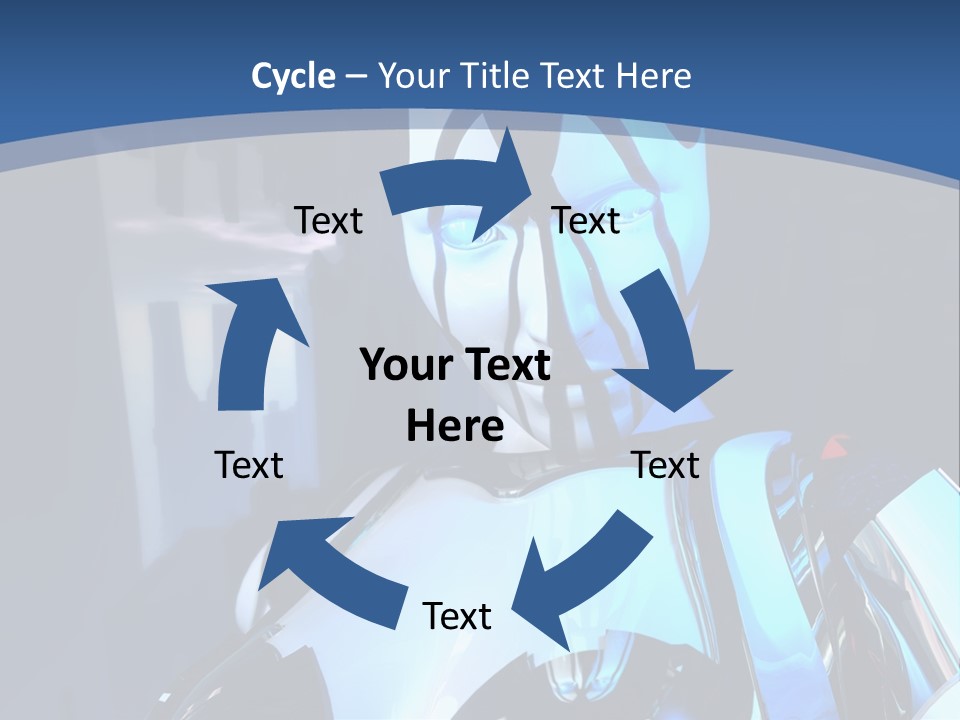 Cycle – Your Title Text Here

Text

Text

Your Text Here

Text

Text

Text